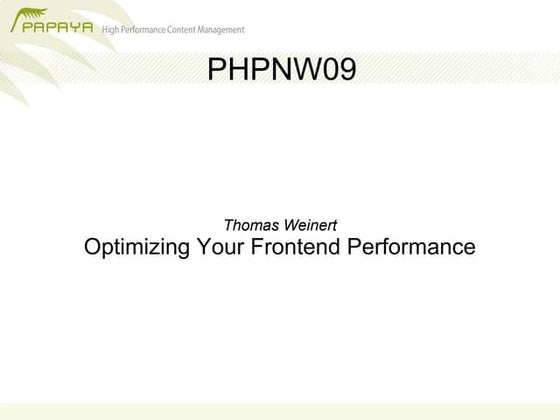 PAPAYA High Performance Content Management

PHPNW09

Thomas Weinert
Optimizing Your Frontend Performance